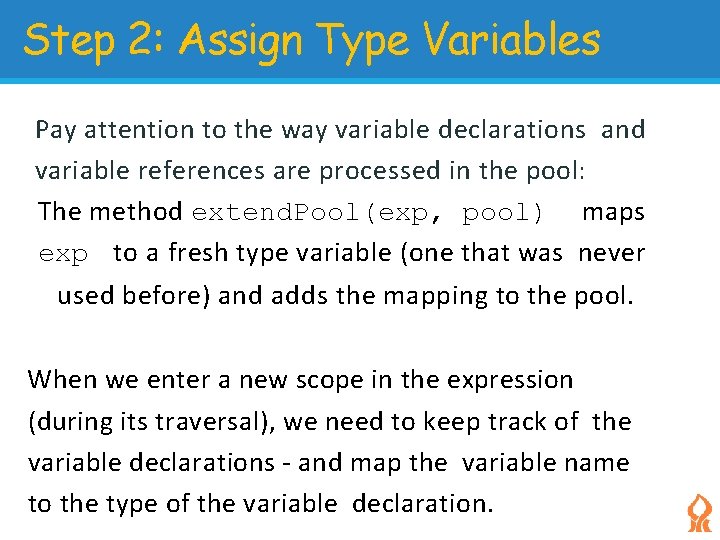 Step 2: Assign Type Variables

Pay attention to the way variable declarations and variable references are processed in the pool:
The method extendPool(exp, pool) maps exp to a fresh type variable (one that was never used before) and adds the mapping to the pool.

When we enter a new scope in the expression (during its traversal), we need to keep track of the variable declarations - and map the variable name to the type of the variable declaration.